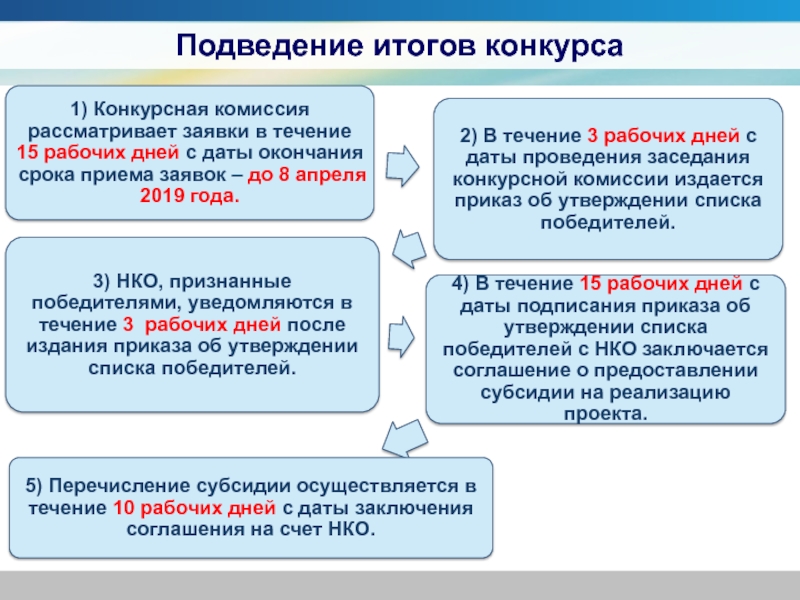 Подведение итогов конкурса

1) Конкурсная комиссия рассматривает заявки в течение 15 рабочих дней с даты окончания срока приема заявок – до 8 апреля 2019 года.

2) В течение 3 рабочих дней с даты проведения заседания конкурсной комиссии издается приказ об утверждении списка победителей.

3) НКО, признанные победителями, уведомляются в течение 3 рабочих дней после издания приказа об утверждении списка победителей.

4) В течение 15 рабочих дней с даты подписания приказа об утверждении списка победителей с НКО заключается соглашение о предоставлении субсидии на реализацию проекта.

5) Перечисление субсидии осуществляется в течение 10 рабочих дней с даты заключения соглашения на счет НКО.